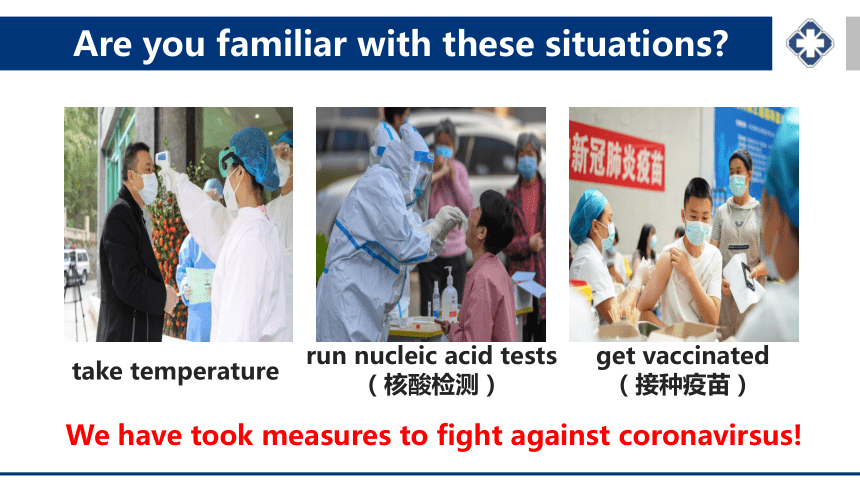 Are you familiar with these situations?

新冠肺炎疫苗

take temperature

run nucleic acid tests
（核酸检测）

get vaccinated
（接种疫苗）

We have took measures to fight against coronavirsus!